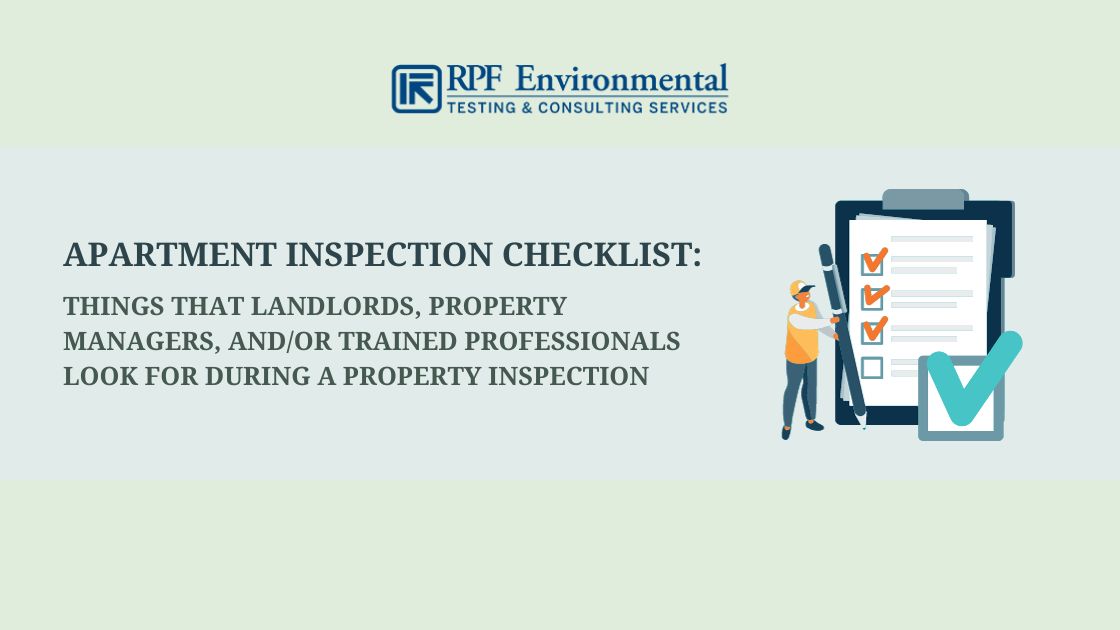 RPF Environmental
TESTING & CONSULTING SERVICES

APARTMENT INSPECTION CHECKLIST:

THINGS THAT LANDLORDS, PROPERTY MANAGERS, AND/OR TRAINED PROFESSIONALS LOOK FOR DURING A PROPERTY INSPECTION